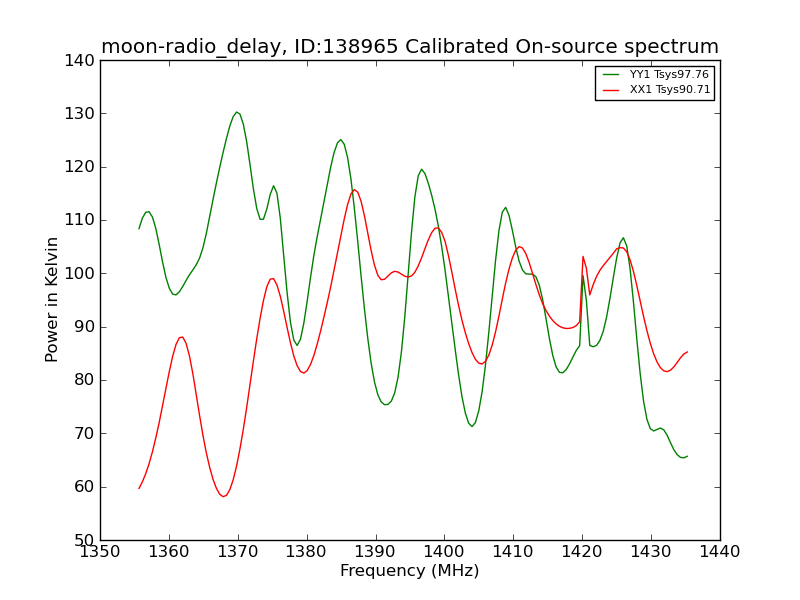 moon-radio_delay, ID:138965 Calibrated On-source spectrum

YY1 Tsys97.76
XX1 Tsys90.71

Power in Kelvin

140
130
120
110
100
90
80
70
60
50

1350 1360 1370 1380 1390 1400 1410 1420 1430 1440

Frequency (MHz)